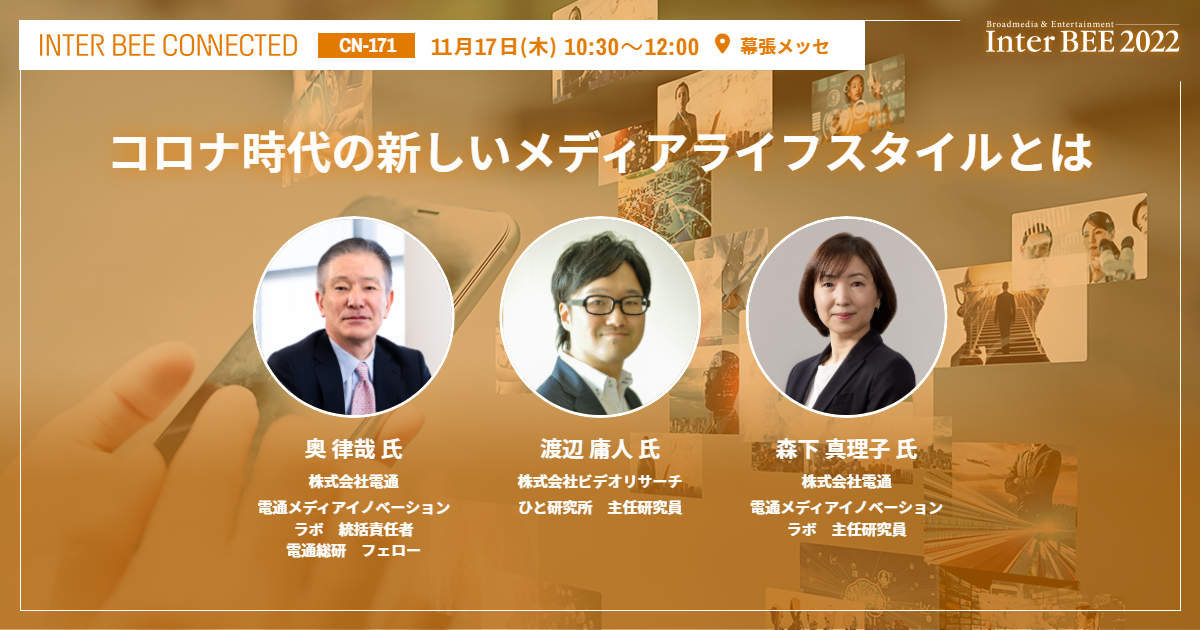 INTER BEE CONNECTED CN-171 11月17日(木) 10:30～12:00 幕張メッセ

Broadmedia & Entertainment
Inter BEE 2022

コロナ時代の新しいメディアライフスタイルとは

奥 律哉 氏
株式会社電通
電通メディアイノベーションラボ　統括責任者
電通総研　フェロー

渡辺 庸人 氏
株式会社ビデオリサーチ
ひと研究所　主任研究員

森下 真理子 氏
株式会社電通
電通メディアイノベーションラボ　主任研究員